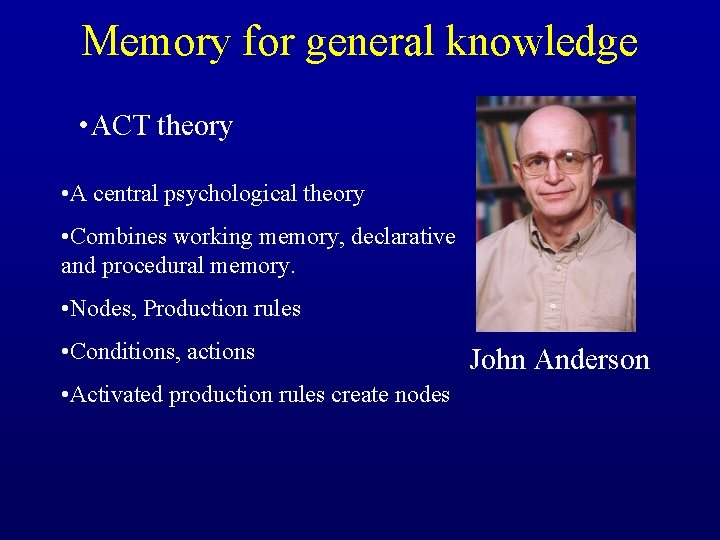 Memory for general knowledge

•ACT theory

•A central psychological theory

•Combines working memory, declarative and procedural memory.

•Nodes, Production rules

•Conditions, actions

•Activated production rules create nodes

John Anderson